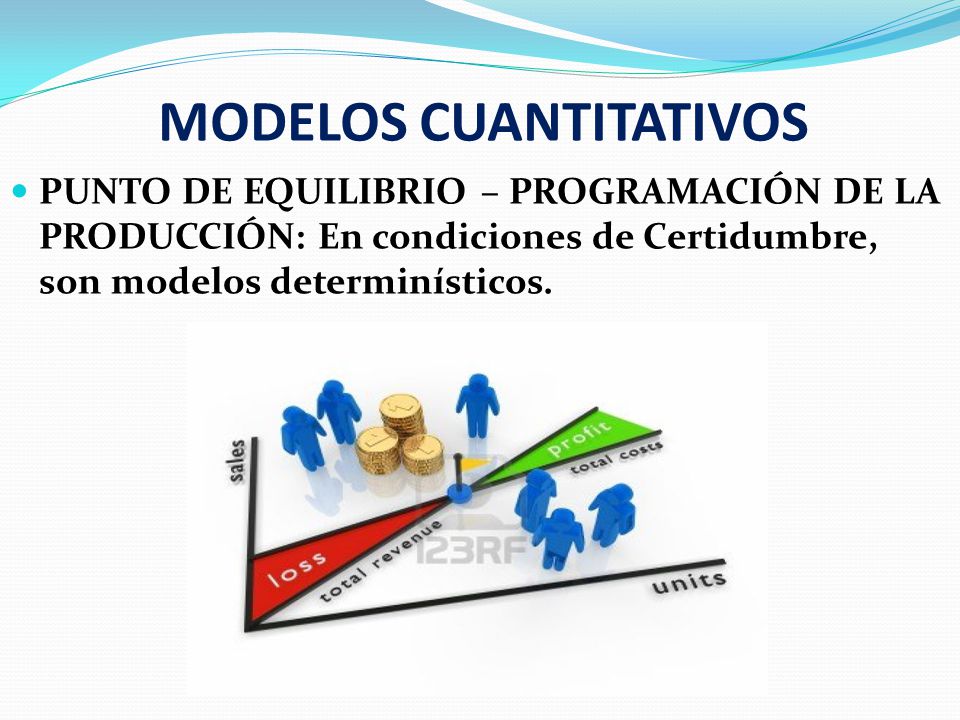 MODELOS CUANTITATIVOS

PUNTO DE EQUILIBRIO – PROGRAMACIÓN DE LA PRODUCCIÓN: En condiciones de Certidumbre, son modelos determinísticos.

sales
profit
total costs
loss
total revenue
123RF
units